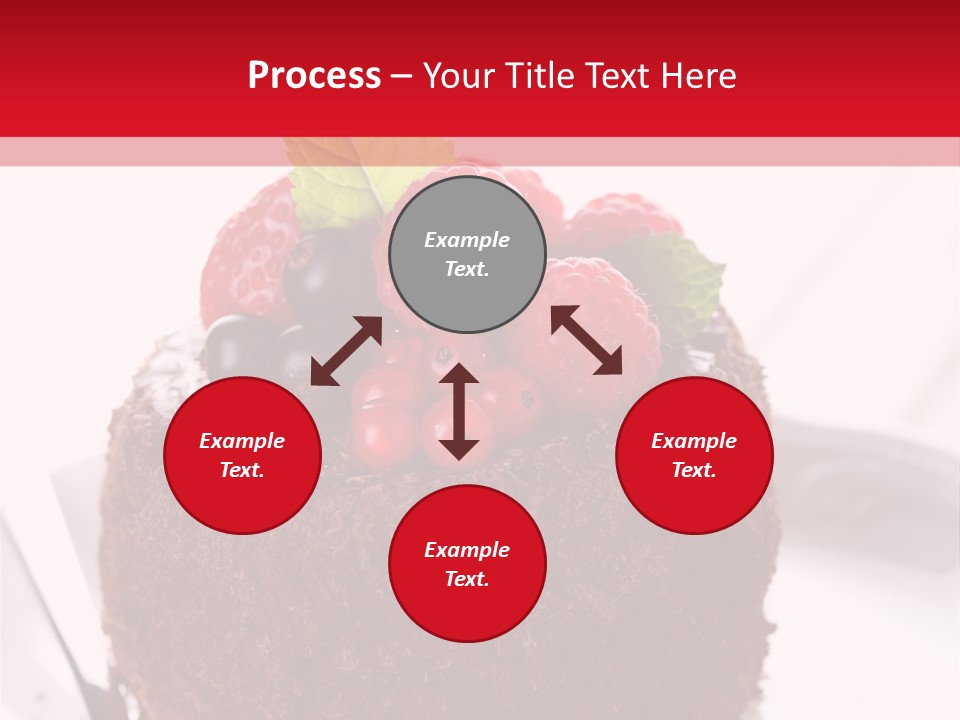 Process – Your Title Text Here

Example Text.

Example Text.

Example Text.

Example Text.